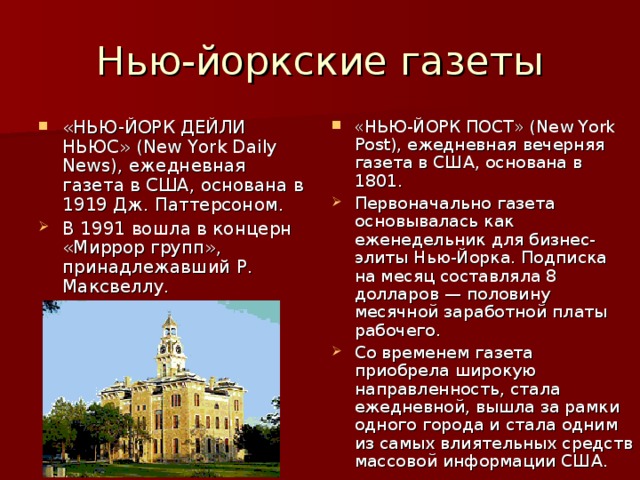 Нью-йоркские газеты

«НЬЮ-ЙОРК ДЕЙЛИ НЬЮС» (New York Daily News), ежедневная газета в США, основана в 1919 Дж. Паттерсоном.

В 1991 вошла в концерн «Миррор групп», принадлежавший Р. Максвеллу.

«НЬЮ-ЙОРК ПОСТ» (New York Post), ежедневная вечерняя газета в США, основана в 1801.

Первоначально газета основывалась как еженедельник для бизнес-элиты Нью-Йорка. Подписка на месяц составляла 8 долларов — половину месячной заработной платы рабочего.

Со временем газета приобрела широкую направленность, стала ежедневной, вышла за рамки одного города и стала одним из самых влиятельных средств массовой информации США.